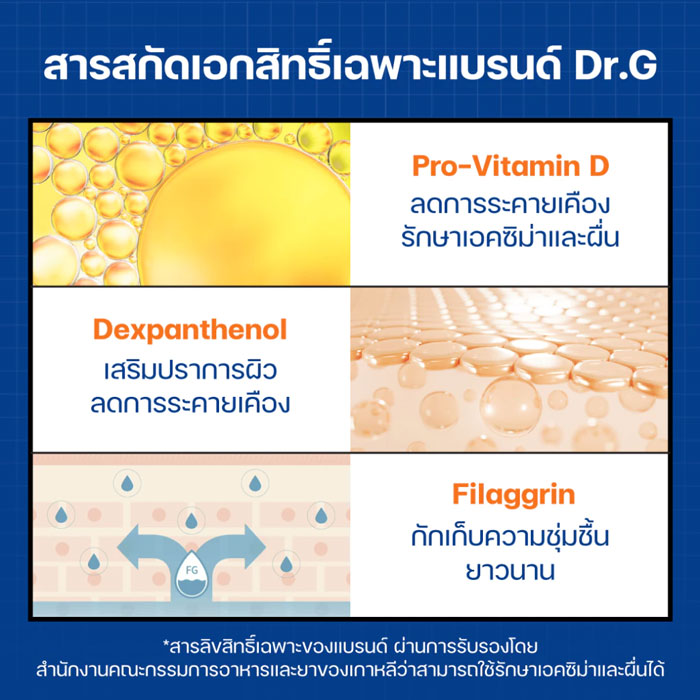 สารสกัดเอกสิทธิ์เฉพาะแบรนด์ Dr.G

Pro-Vitamin D
ลดการระคายเคือง
รักษาเอคซิม่าและผื่น

Dexpanthenol
เสริมปราการผิว
ลดการระคายเคือง

FG

Filaggrin
กักเก็บความชุ่มชื้น
ยาวนาน

*สารลิขสิทธิ์เฉพาะของแบรนด์ ผ่านการรับรองโดย
สำนักงานคณะกรรมการอาหารและยาของเกาหลีว่าสามารถใช้รักษาเอคซิม่าและผื่นได้